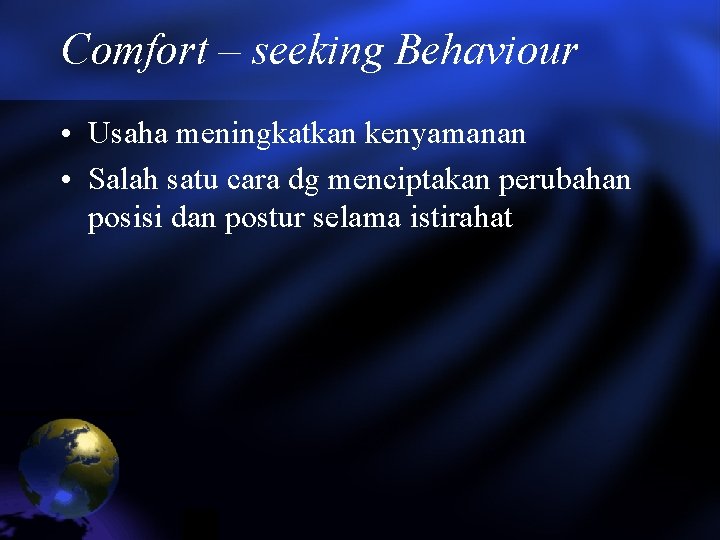 Comfort – seeking Behaviour

• Usaha meningkatkan kenyamanan
• Salah satu cara dg menciptakan perubahan posisi dan postur selama istirahat